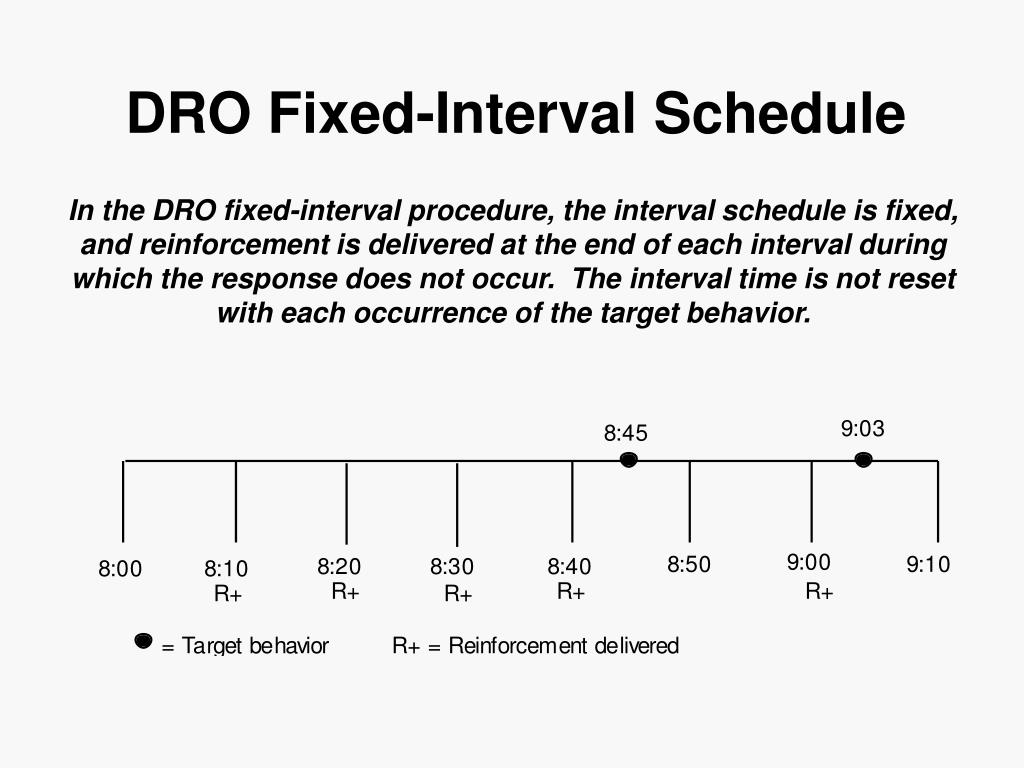 DRO Fixed-Interval Schedule

In the DRO fixed-interval procedure, the interval schedule is fixed, and reinforcement is delivered at the end of each interval during which the response does not occur. The interval time is not reset with each occurrence of the target behavior.

8:45

9:03

8:00

8:10
R+

8:20
R+

8:30
R+

8:40
R+

8:50

9:00
R+

9:10

= Target behavior

R+ = Reinforcement delivered